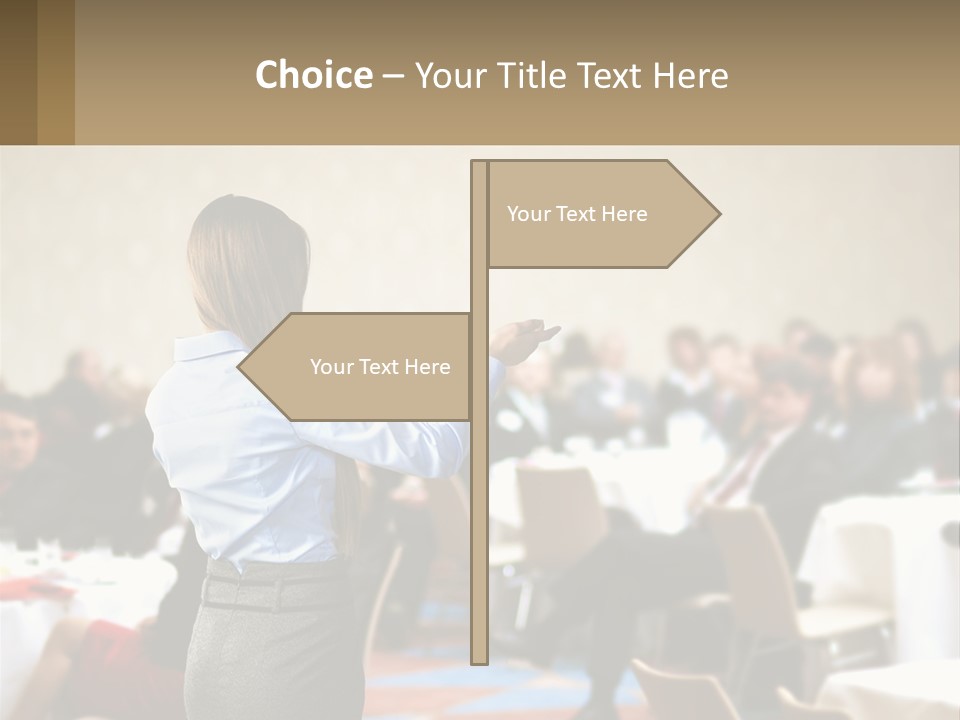 Choice – Your Title Text Here

Your Text Here

Your Text Here